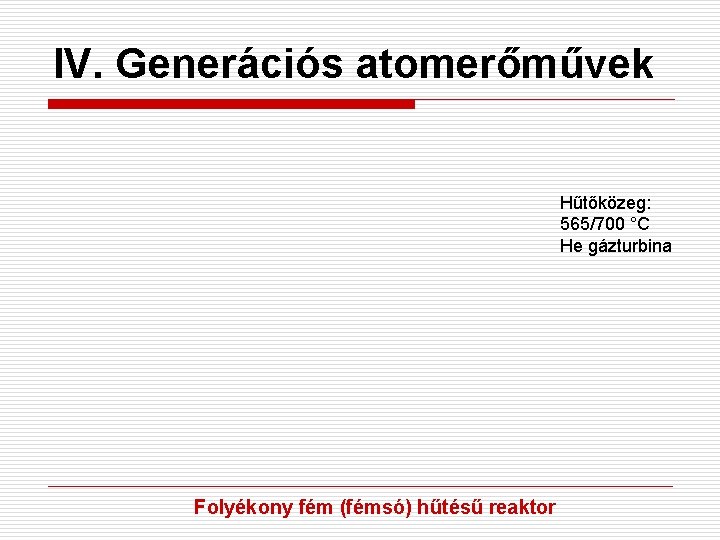 IV. Generációs atomerőművek

Hűtőközeg:
565/700 °C
He gázturbina

Folyékony fém (fémsó) hűtésű reaktor